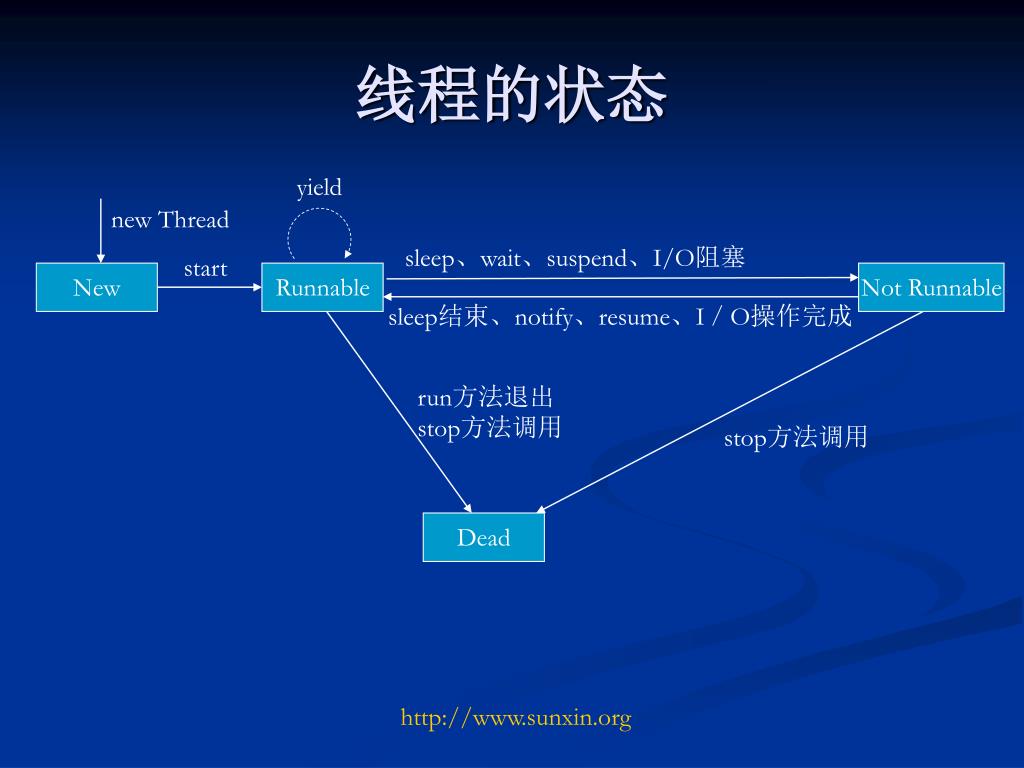 线程的状态

yield

new Thread

start

New

Runnable

sleep、wait、suspend、I/O阻塞

Not Runnable

sleep结束、notify、resume、I / O操作完成

run方法退出
stop方法调用

stop方法调用

Dead

http://www.sunxin.org